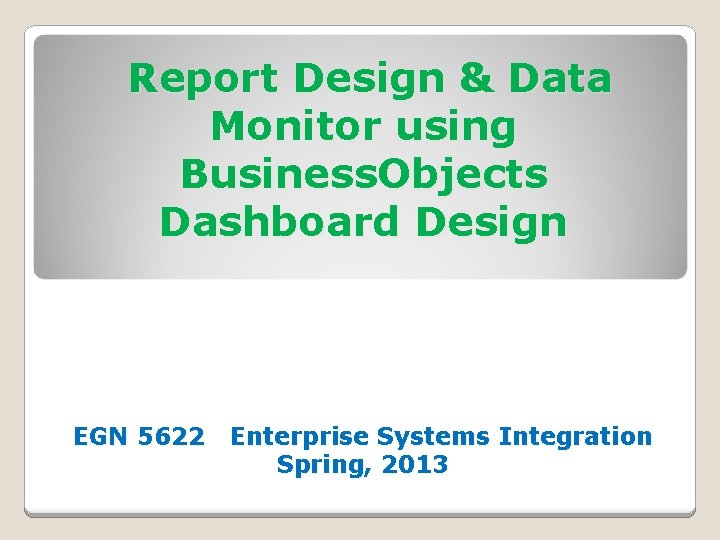 Report Design & Data Monitor using BusinessObjects Dashboard Design

EGN 5622 Enterprise Systems Integration
Spring, 2013